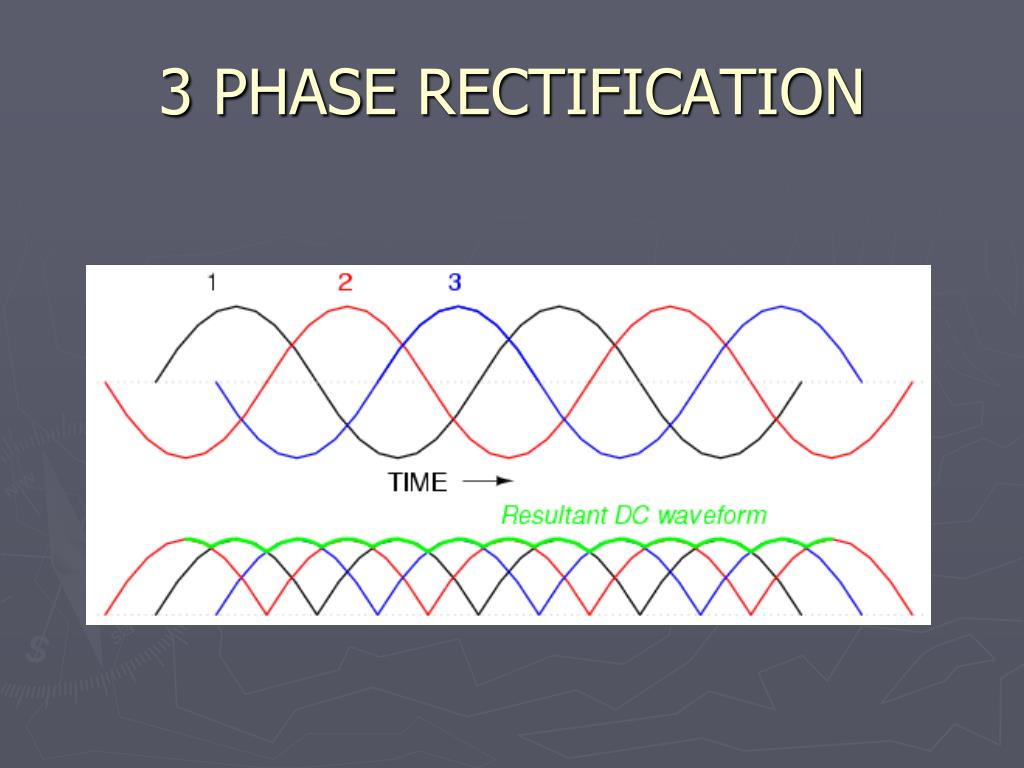 3 PHASE RECTIFICATION

1 2 3

TIME

Resultant DC waveform